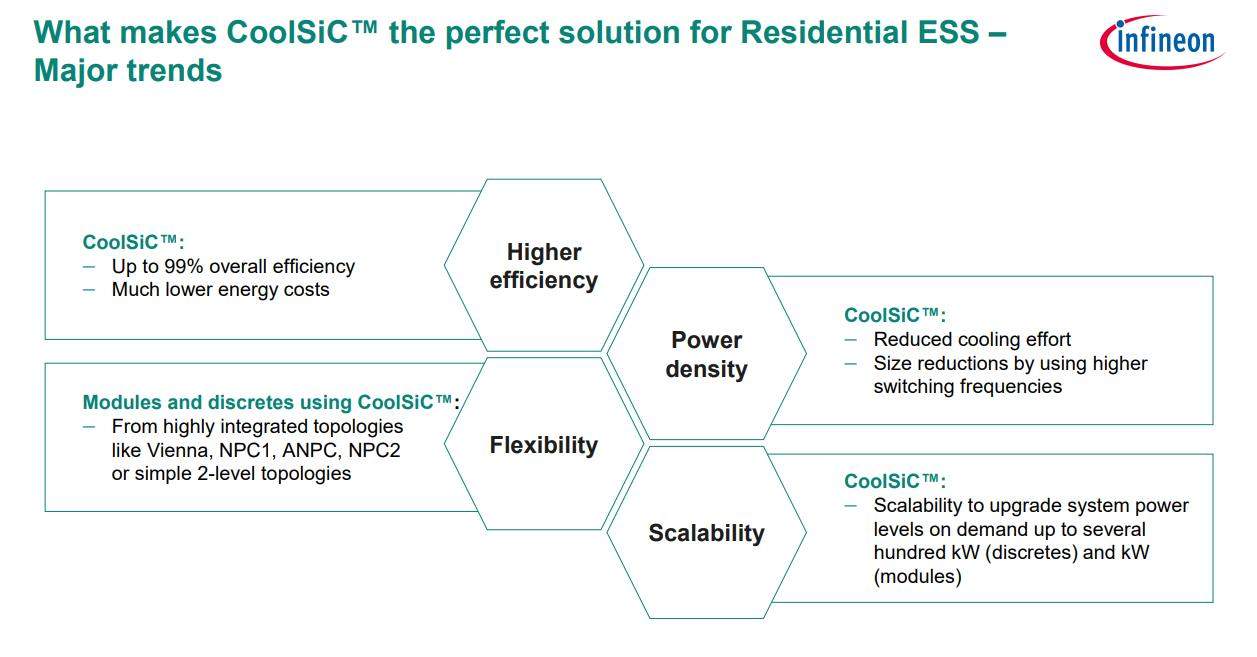 What makes CoolSiC™ the perfect solution for Residential ESS – Major trends

infineon

CoolSiC™:
– Up to 99% overall efficiency
– Much lower energy costs

Higher efficiency

Power density

CoolSiC™:
– Reduced cooling effort
– Size reductions by using higher switching frequencies

Modules and discretes using CoolSiC™:
– From highly integrated topologies like Vienna, NPC1, ANPC, NPC2 or simple 2-level topologies

Flexibility

Scalability

CoolSiC™:
– Scalability to upgrade system power levels on demand up to several hundred kW (discretes) and kW (modules)